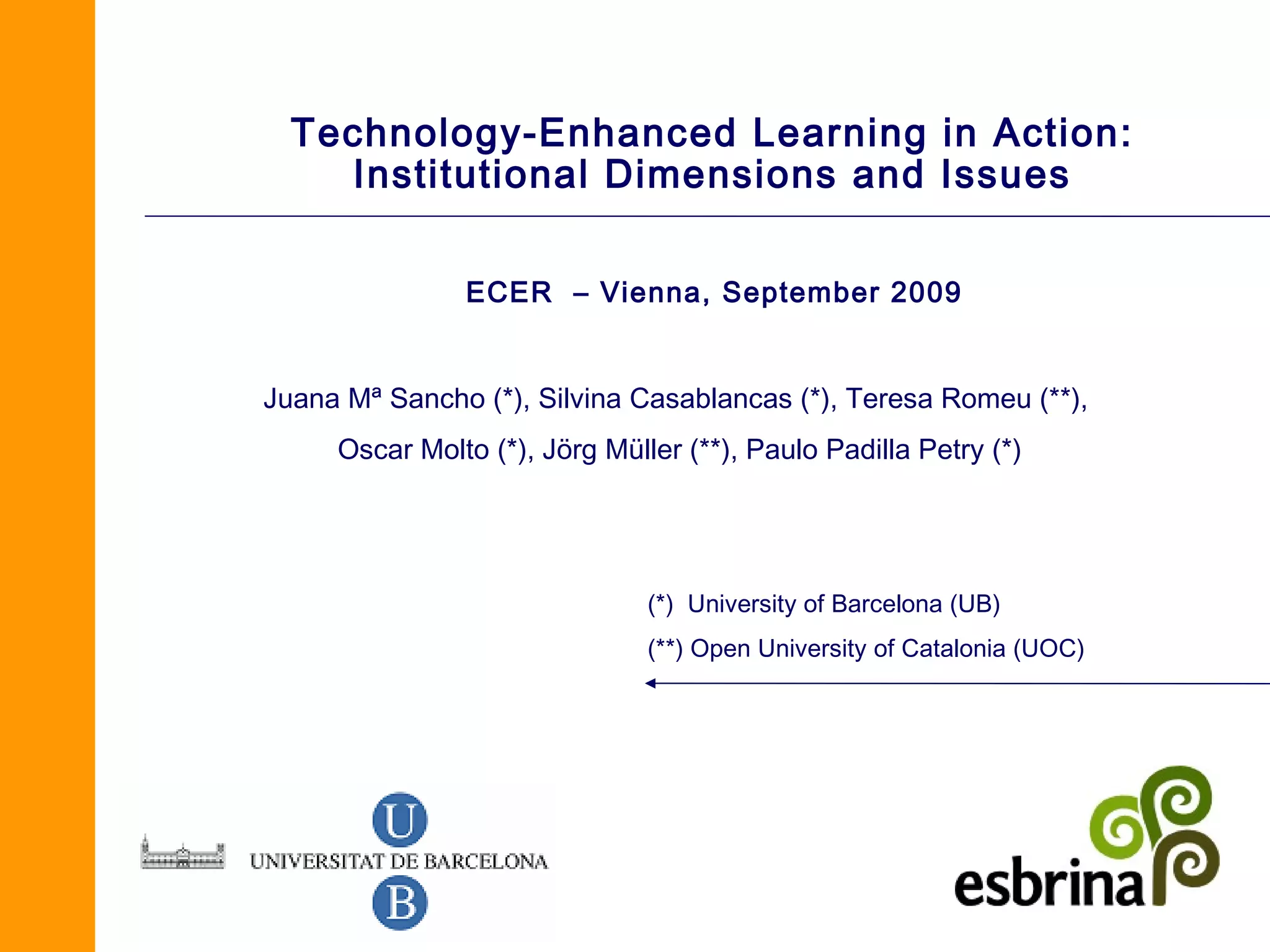 Technology-Enhanced Learning in Action: Institutional Dimensions and Issues

ECER – Vienna, September 2009

Juana Mª Sancho (*), Silvina Casablancas (*), Teresa Romeu (**), Oscar Molto (*), Jörg Müller (**), Paulo Padilla Petry (*)

(*) University of Barcelona (UB)
(**) Open University of Catalonia (UOC)

U
UNIVERSITAT DE BARCELONA
B

esbrina